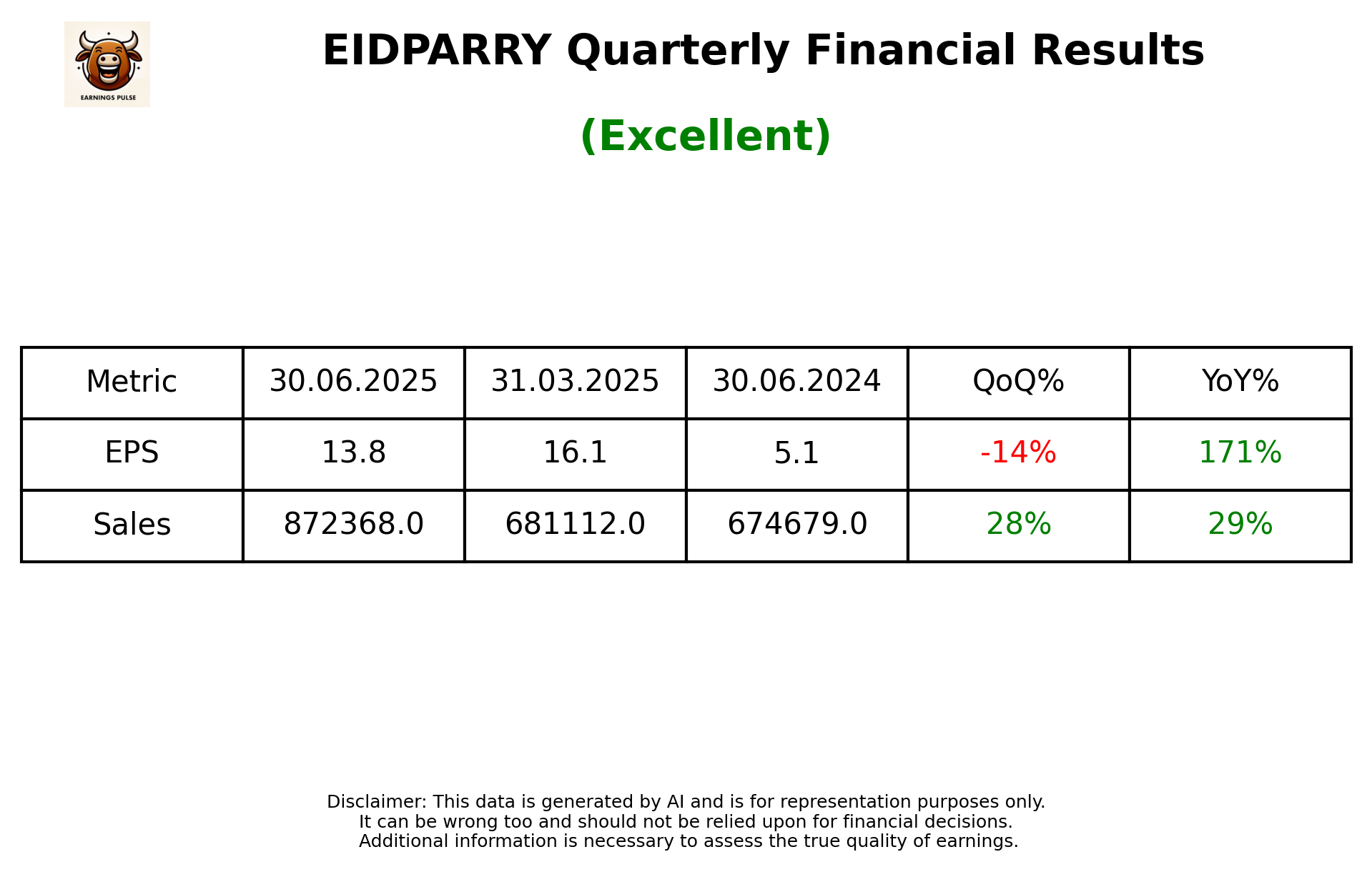 EARNINGS PULSE

EIDPARRY Quarterly Financial Results

(Excellent)

| Metric | 30.06.2025 | 31.03.2025 | 30.06.2024 | QoQ% | YoY% |
|---|---|---|---|---|---|
| EPS | 13.8 | 16.1 | 5.1 | -14% | 171% |
| Sales | 872368.0 | 681112.0 | 674679.0 | 28% | 29% |

Disclaimer: This data is generated by AI and is for representation purposes only.
It can be wrong too and should not be relied upon for financial decisions.
Additional information is necessary to assess the true quality of earnings.